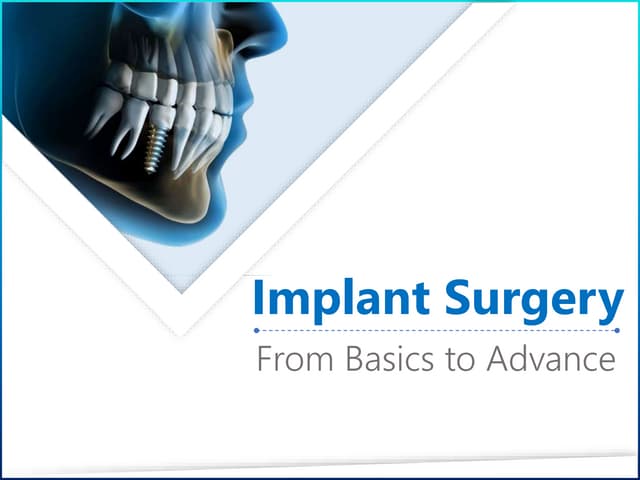 Implant Surgery

From Basics to Advance